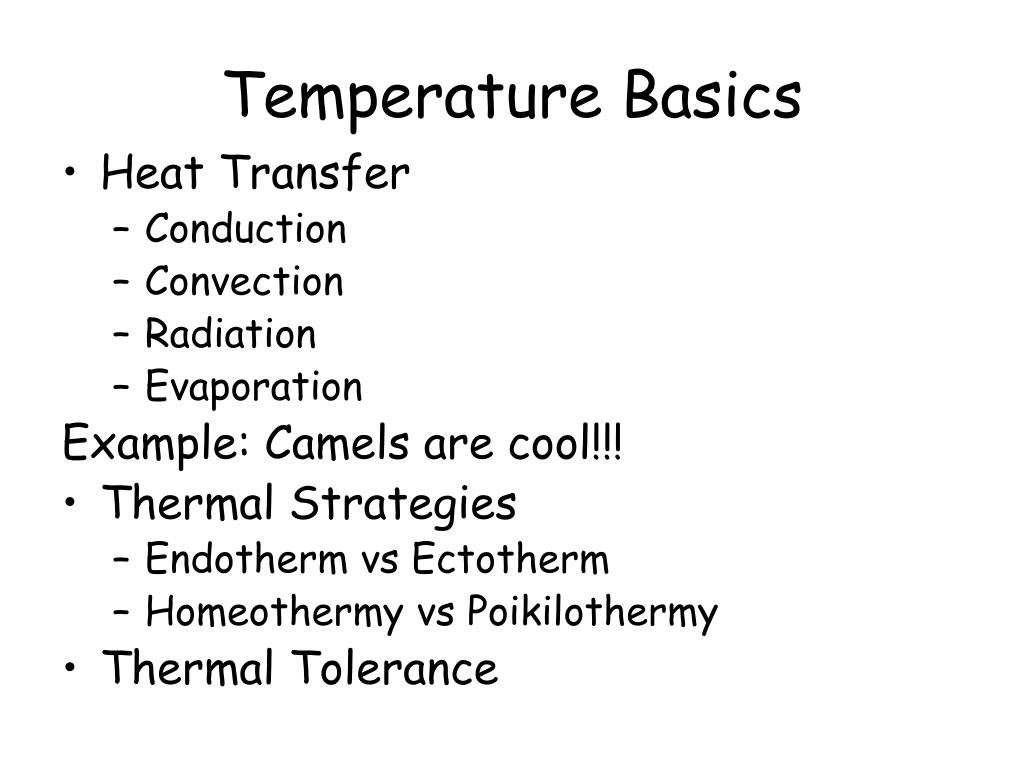 Temperature Basics

• Heat Transfer
– Conduction
– Convection
– Radiation
– Evaporation

Example: Camels are cool!!!

• Thermal Strategies
– Endotherm vs Ectotherm
– Homeothermy vs Poikilothermy
• Thermal Tolerance